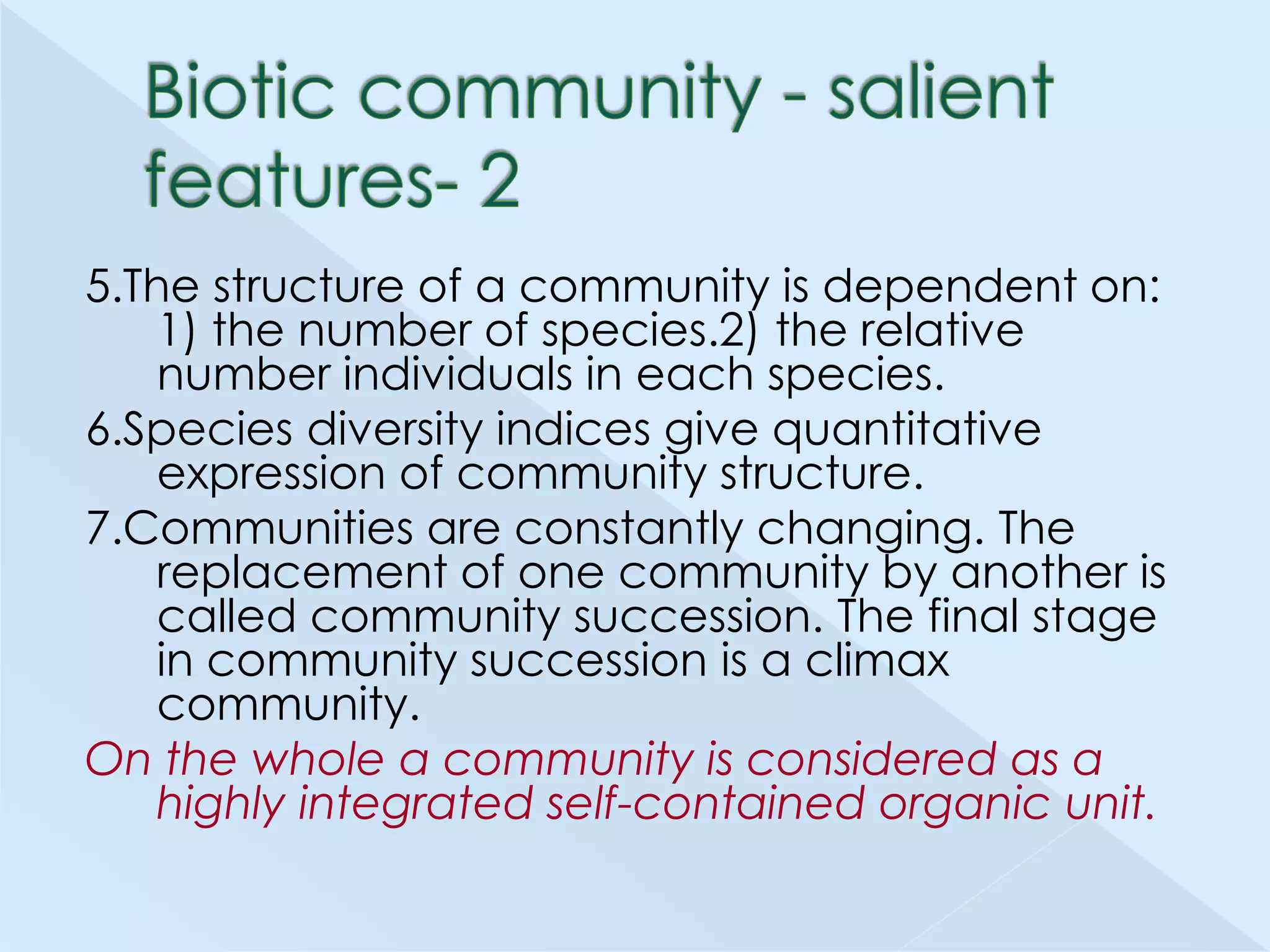 Biotic community - salient features- 2

5.The structure of a community is dependent on: 1) the number of species.2) the relative number individuals in each species.

6.Species diversity indices give quantitative expression of community structure.

7.Communities are constantly changing. The replacement of one community by another is called community succession. The final stage in community succession is a climax community.

On the whole a community is considered as a highly integrated self-contained organic unit.